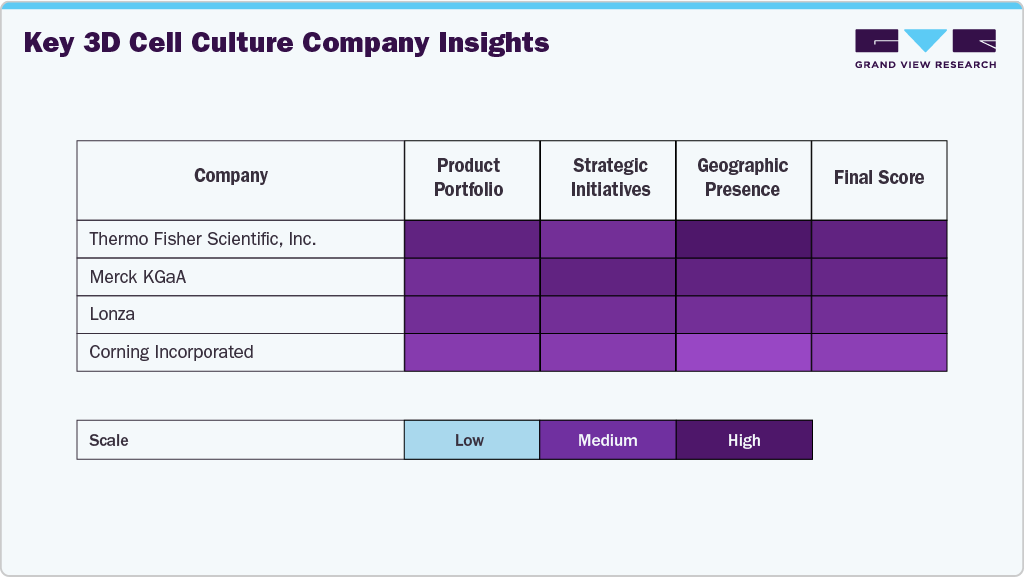 Key 3D Cell Culture Company Insights

GRAND VIEW RESEARCH

| Company | Product Portfolio | Strategic Initiatives | Geographic Presence | Final Score |
|---|---|---|---|---|
| Thermo Fisher Scientific, Inc. | | | | |
| Merck KGaA | | | | |
| Lonza | | | | |
| Corning Incorporated | | | | |

| Scale | Low | Medium | High |
|---|---|---|---|